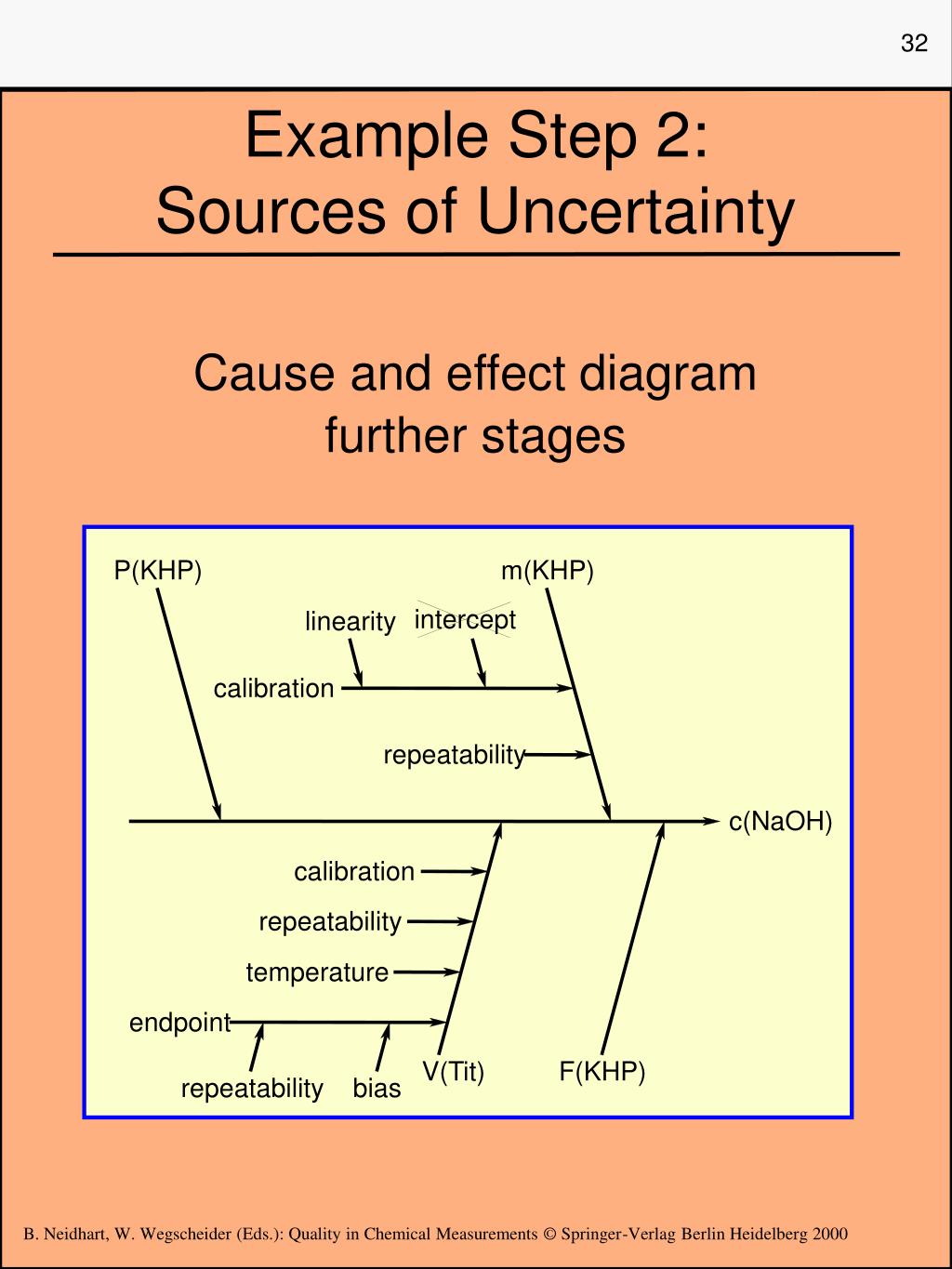 32

Example Step 2:
Sources of Uncertainty

Cause and effect diagram
further stages

P(KHP)

m(KHP)

linearity

intercept

calibration

repeatability

c(NaOH)

calibration

repeatability

temperature

endpoint

repeatability

bias

V(Tit)

F(KHP)

B. Neidhart, W. Wegscheider (Eds.): Quality in Chemical Measurements © Springer-Verlag Berlin Heidelberg 2000